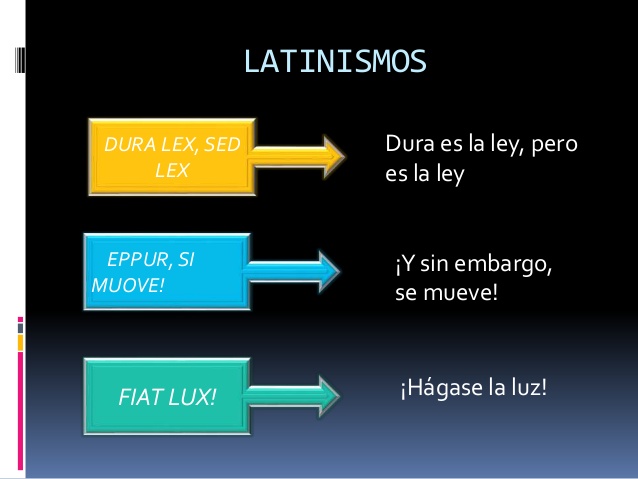 LATINISMOS

DURA LEX, SED LEX

Dura es la ley, pero es la ley

EPPUR, SI MUOVE!

¡Y sin embargo, se mueve!

FIAT LUX!

¡Hágase la luz!